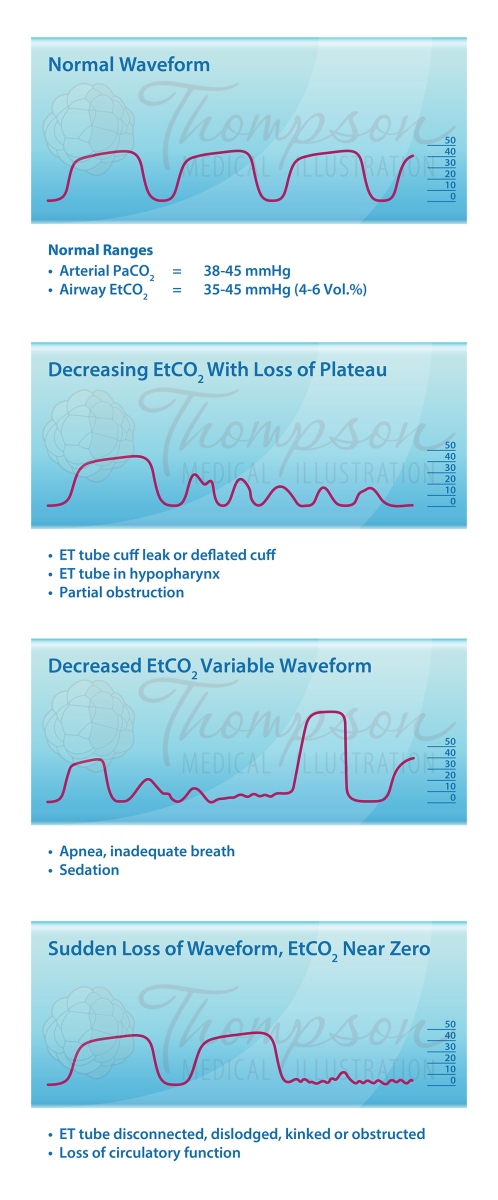 Normal Waveform

Thompson MEDICAL ILLUSTRATION

50
40
30
20
10
0

Normal Ranges
• Arterial $PaCO_2$ = 38-45 mmHg
• Airway $EtCO_2$ = 35-45 mmHg (4-6 Vol.%)

Decreasing $EtCO_2$ With Loss of Plateau

Thompson MEDICAL ILLUSTRATION

50
40
30
20
10
0

• ET tube cuff leak or deflated cuff
• ET tube in hypopharynx
• Partial obstruction

Decreased $EtCO_2$ Variable Waveform

Thompson MEDICAL ILLUSTRATION

50
40
30
20
10
0

• Apnea, inadequate breath
• Sedation

Sudden Loss of Waveform, $EtCO_2$ Near Zero

Thompson MEDICAL ILLUSTRATION

50
40
30
20
10
0

• ET tube disconnected, dislodged, kinked or obstructed
• Loss of circulatory function